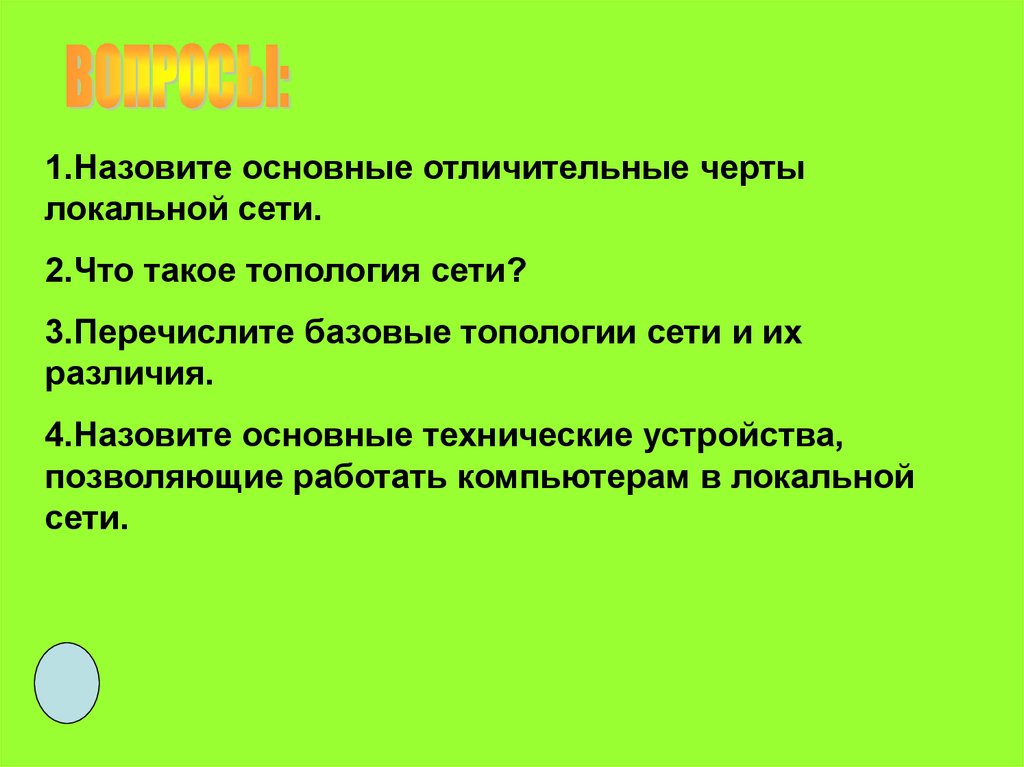 ВОПРОСЫ:

1.Назовите основные отличительные черты локальной сети.

2.Что такое топология сети?

3.Перечислите базовые топологии сети и их различия.

4.Назовите основные технические устройства, позволяющие работать компьютерам в локальной сети.